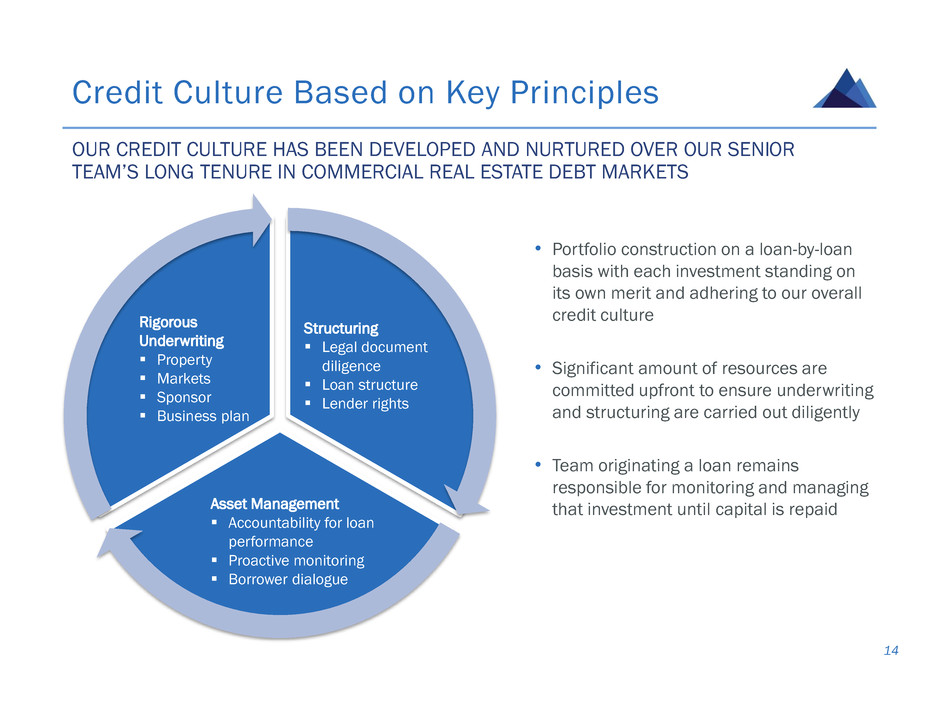 Credit Culture Based on Key Principles

OUR CREDIT CULTURE HAS BEEN DEVELOPED AND NURTURED OVER OUR SENIOR TEAM'S LONG TENURE IN COMMERCIAL REAL ESTATE DEBT MARKETS

Rigorous Underwriting
▪ Property
▪ Markets
▪ Sponsor
▪ Business plan

Structuring
▪ Legal document diligence
▪ Loan structure
▪ Lender rights

Asset Management
▪ Accountability for loan performance
▪ Proactive monitoring
▪ Borrower dialogue

• Portfolio construction on a loan-by-loan basis with each investment standing on its own merit and adhering to our overall credit culture

• Significant amount of resources are committed upfront to ensure underwriting and structuring are carried out diligently

• Team originating a loan remains responsible for monitoring and managing that investment until capital is repaid

14